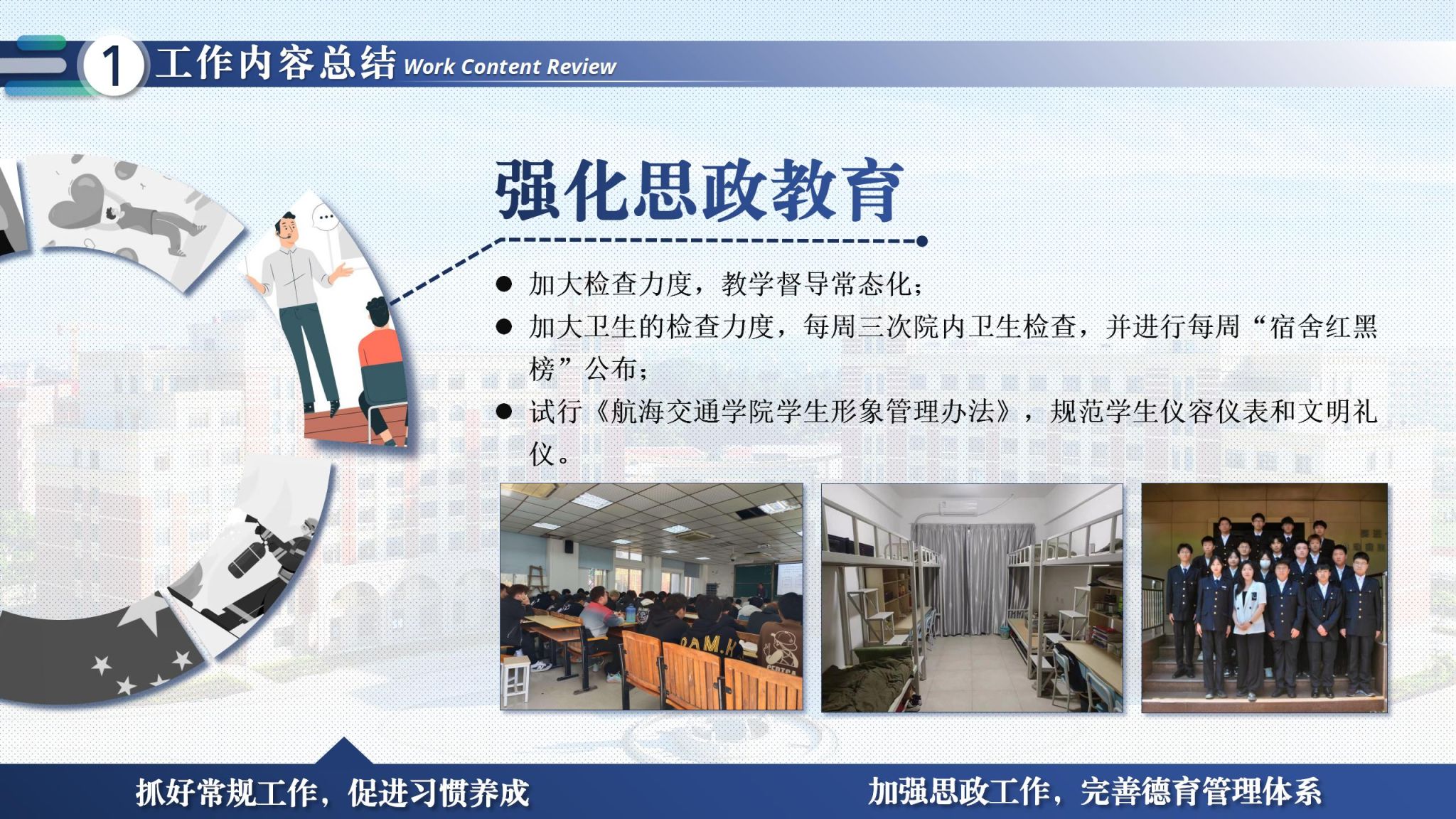 1 工作内容总结 Work Content Review

强化思政教育

● 加大检查力度，教学督导常态化；

● 加大卫生的检查力度，每周三次院内卫生检查，并进行每周“宿舍红黑榜”公布；

● 试行《航海交通学院学生形象管理办法》，规范学生仪容仪表和文明礼仪。

抓好常规工作，促进习惯养成

加强思政工作，完善德育管理体系